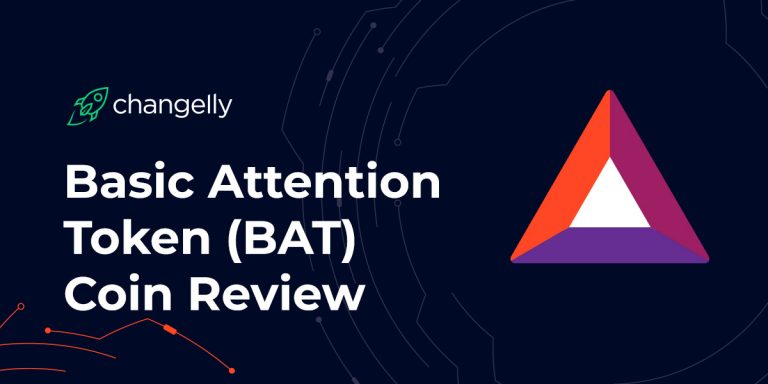 changelly

Basic Attention Token (BAT) Coin Review